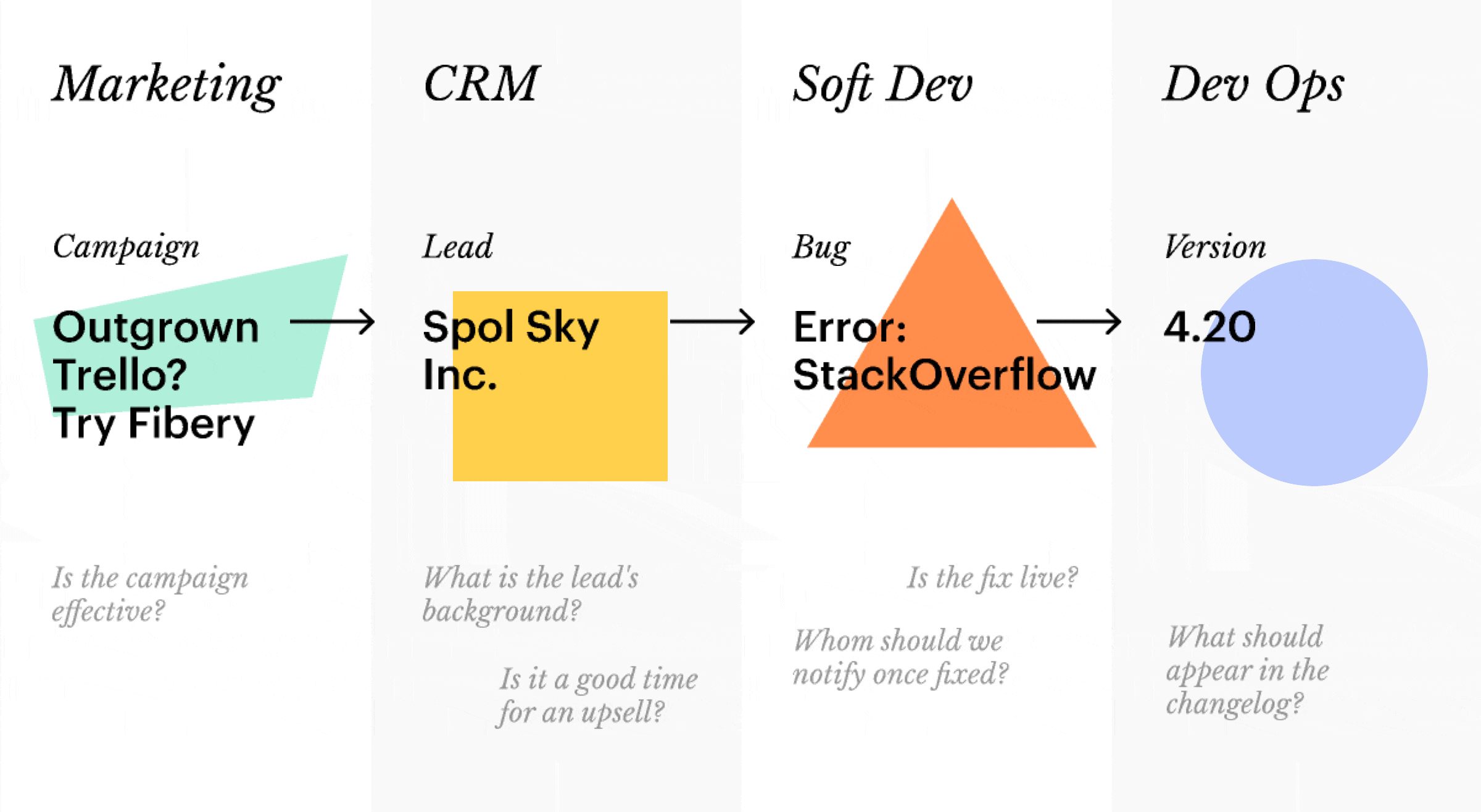 Marketing

Campaign

Outgrown Trello? Try Fibery

Is the campaign effective?

CRM

Lead

Spol Sky Inc.

What is the lead's background?

Is it a good time for an upsell?

Soft Dev

Bug

Error: StackOverflow

Is the fix live?

Whom should we notify once fixed?

Dev Ops

Version

4.20

What should appear in the changelog?